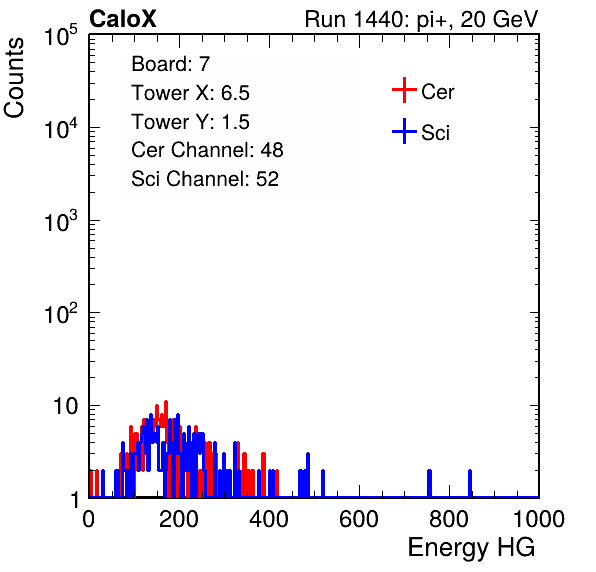 CaloX

Run 1440: pi+, 20 GeV

Counts

$10^5$

$10^4$

$10^3$

$10^2$

10

1

Board: 7
Tower X: 6.5
Tower Y: 1.5
Cer Channel: 48
Sci Channel: 52

Cer

Sci

0 200 400 600 800 1000

Energy HG